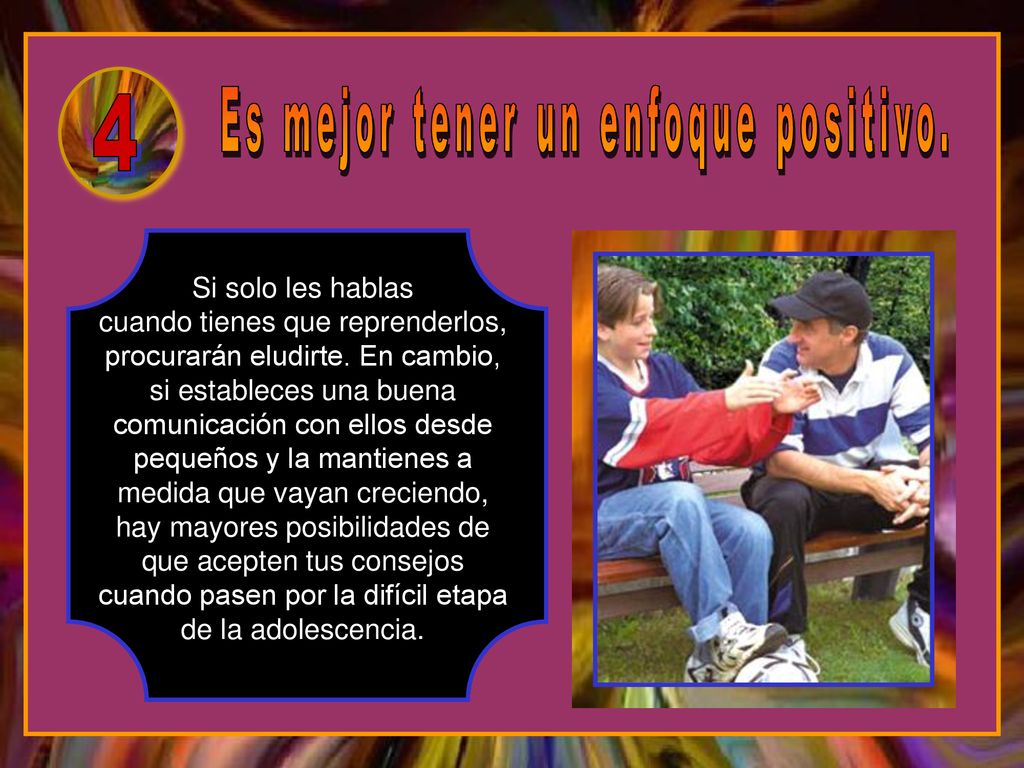 4

Es mejor tener un enfoque positivo.

Si solo les hablas cuando tienes que reprenderlos, procurarán eludirte. En cambio, si estableces una buena comunicación con ellos desde pequeños y la mantienes a medida que vayan creciendo, hay mayores posibilidades de que acepten tus consejos cuando pasen por la difícil etapa de la adolescencia.